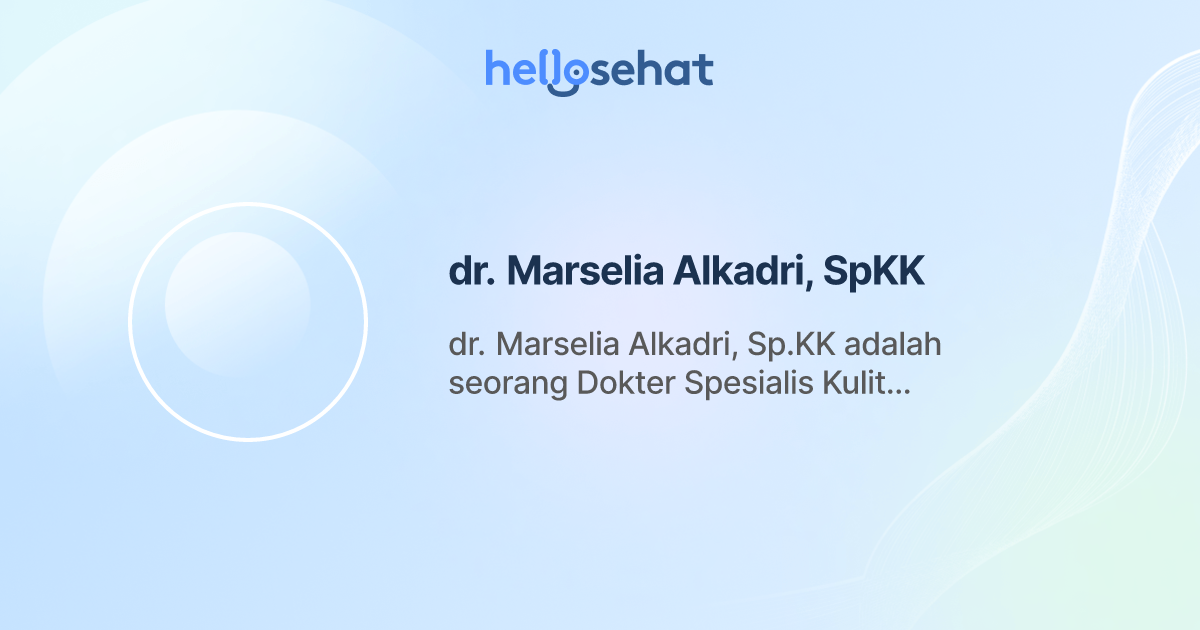 hellosehat

dr. Marselia Alkadri, SpKK

dr. Marselia Alkadri, Sp.KK adalah seorang Dokter Spesialis Kulit...